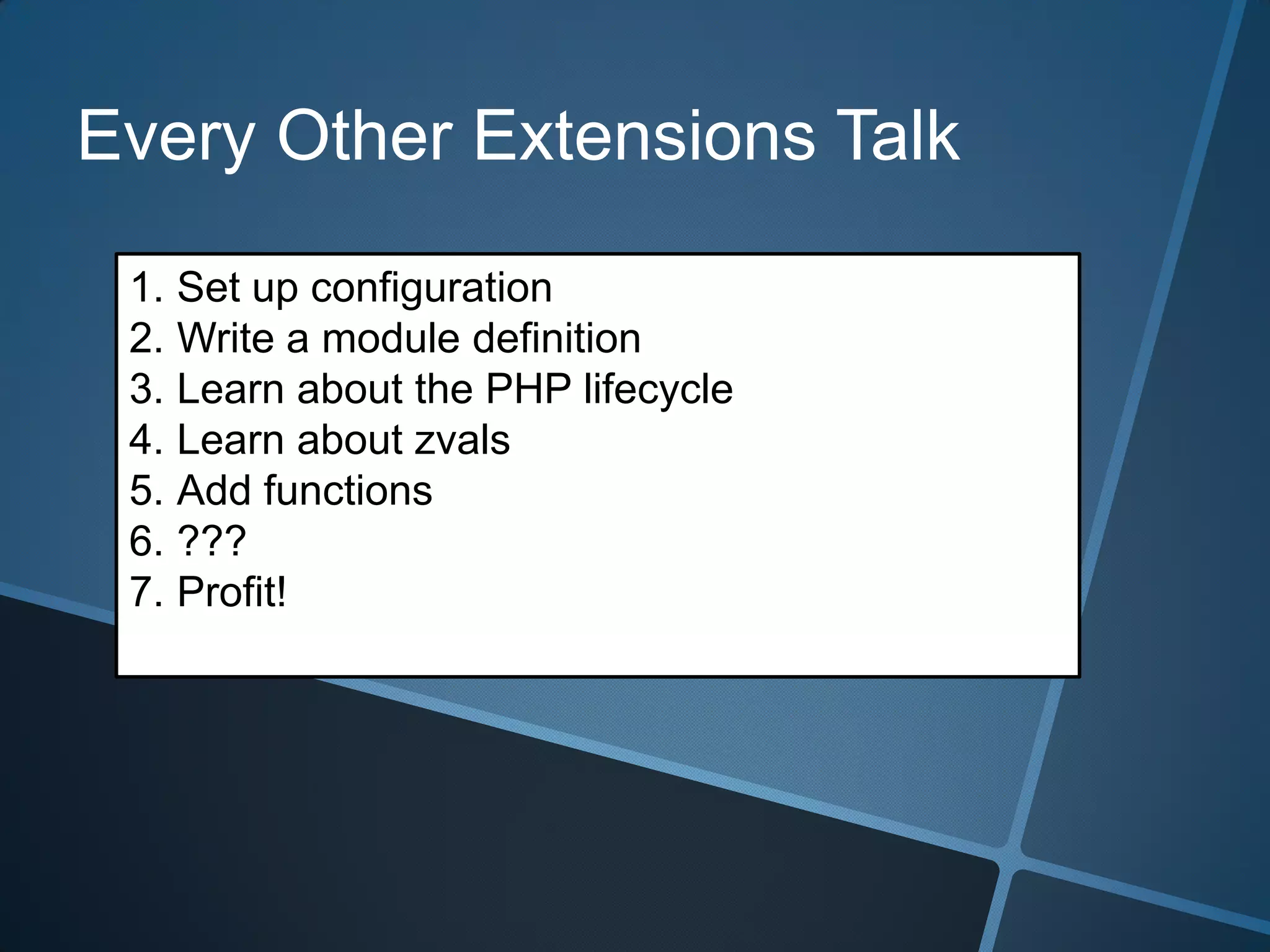 Every Other Extensions Talk

1. Set up configuration
2. Write a module definition
3. Learn about the PHP lifecycle
4. Learn about zvals
5. Add functions
6. ???
7. Profit!